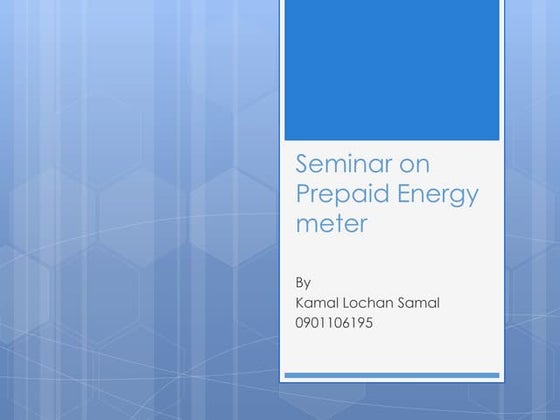 Seminar on Prepaid Energy meter

By
Kamal Lochan Samal
0901106195